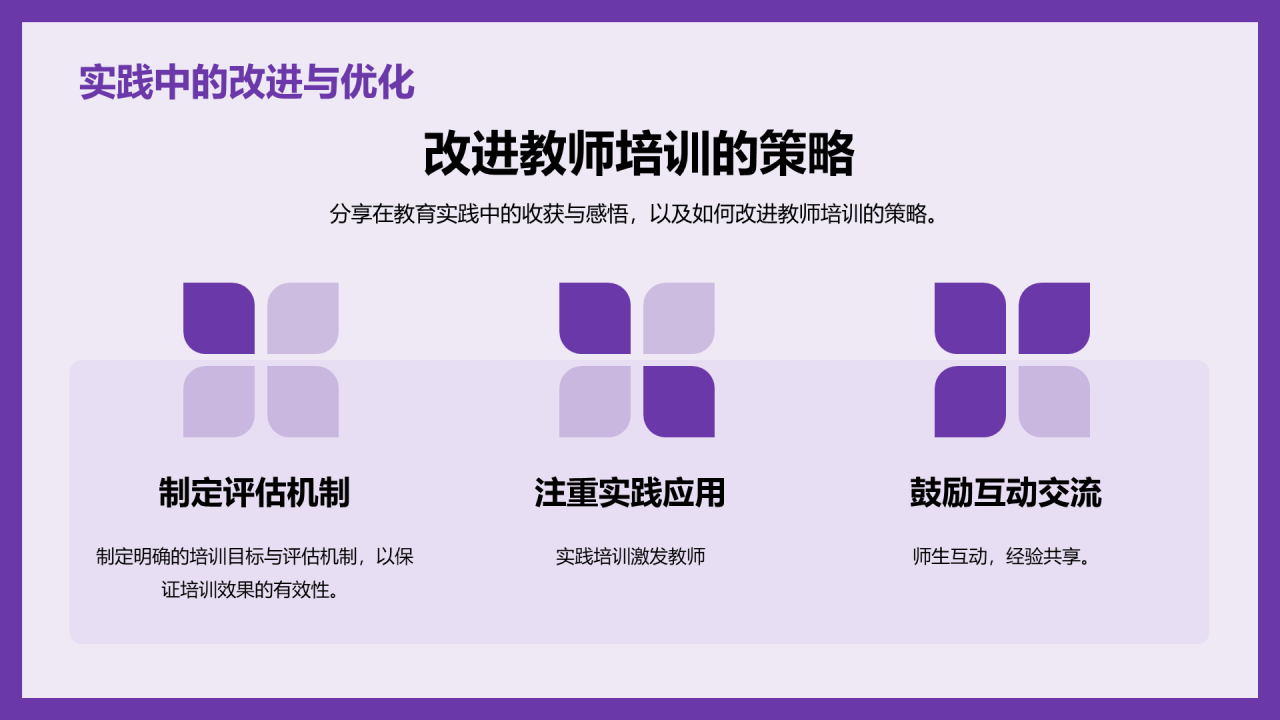 实践中的改进与优化

改进教师培训的策略

分享在教育实践中的收获与感悟，以及如何改进教师培训的策略。

制定评估机制

制定明确的培训目标与评估机制，以保证培训效果的有效性。

注重实践应用

实践培训激发教师

鼓励互动交流

师生互动，经验共享。